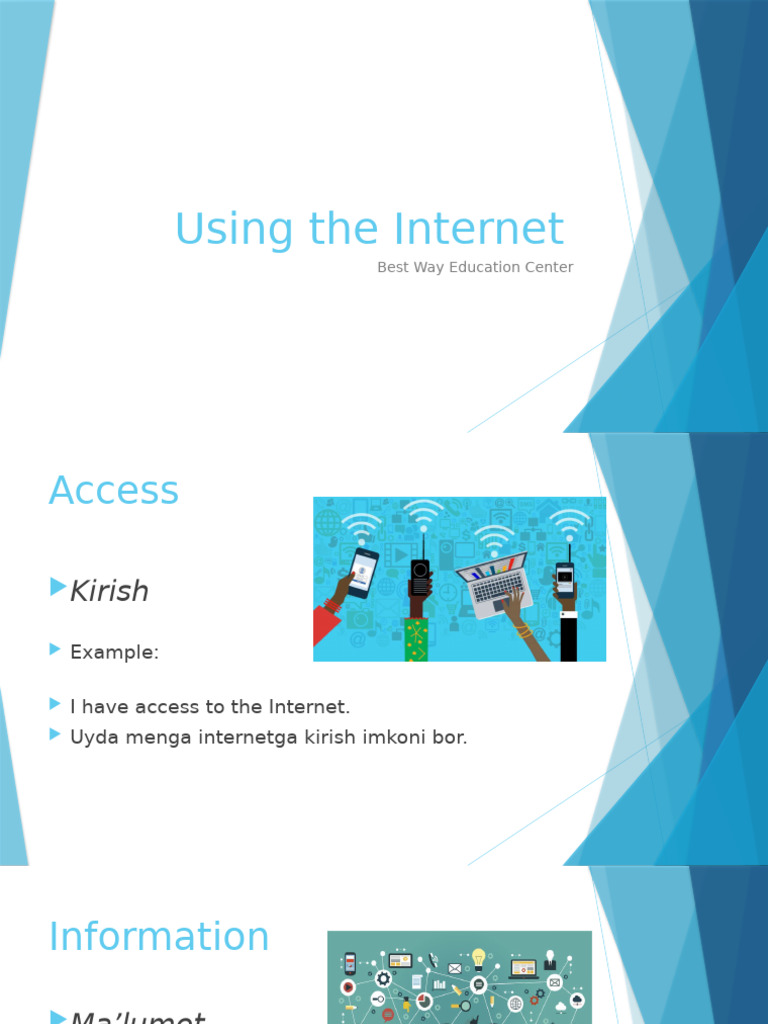 Using the Internet

Best Way Education Center

Access

Kirish

Example:

I have access to the Internet.

Uyda menga internetga kirish imkoni bor.

Information

Ma'lumot